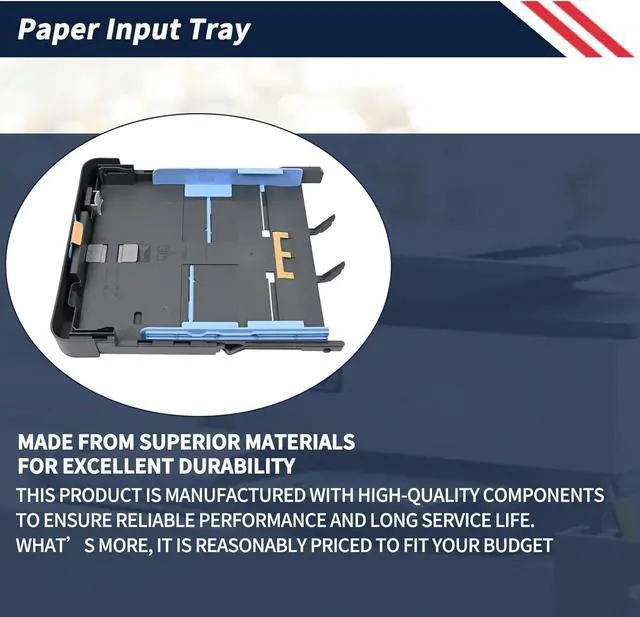 Paper Input Tray

MADE FROM SUPERIOR MATERIALS FOR EXCELLENT DURABILITY

THIS PRODUCT IS MANUFACTURED WITH HIGH-QUALITY COMPONENTS TO ENSURE RELIABLE PERFORMANCE AND LONG SERVICE LIFE. WHAT’ S MORE, IT IS REASONABLY PRICED TO FIT YOUR BUDGET